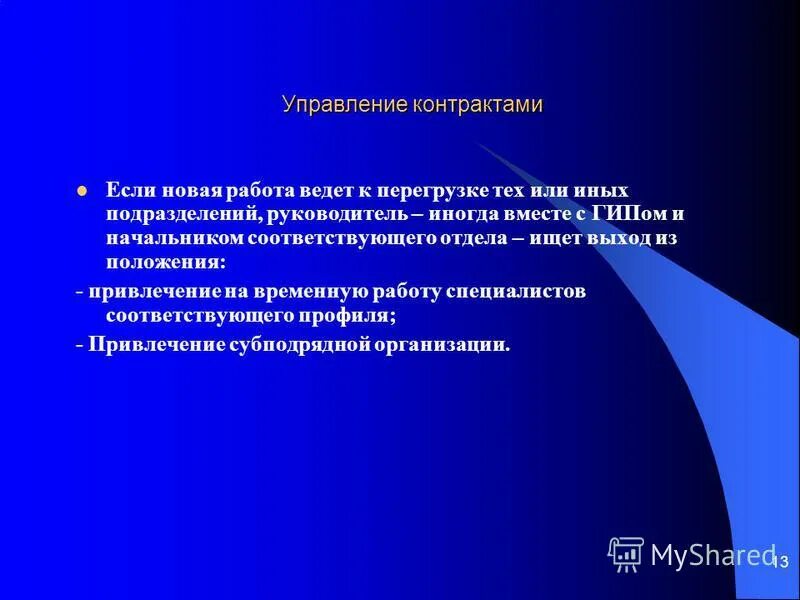 Управление контрактами

Если новая работа ведет к перегрузке тех или иных подразделений, руководитель – иногда вместе с ГИПом и начальником соответствующего отдела – ищет выход из положения:

- привлечение на временную работу специалистов соответствующего профиля;

- Привлечение субподрядной организации.

MyShared

13